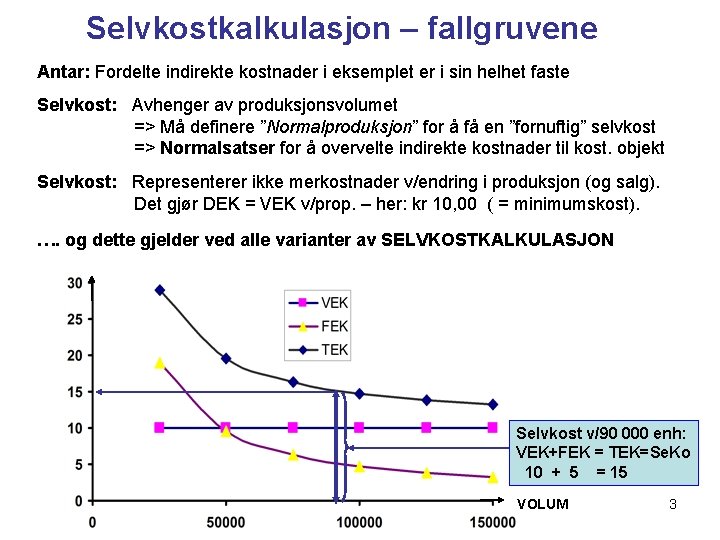 Selvkostkalkulasjon – fallgruvene

**Antar:** Fordelte indirekte kostnader i eksemplet er i sin helhet faste

**Selvkost:** Avhenger av produksjonsvolumet
=> Må definere "*Normalproduksjon*" for å få en "fornuftig" selvkost
=> **Normalsatser** for å overvelte indirekte kostnader til kost. objekt

**Selvkost:** Representerer ikke merkostnader v/endring i produksjon (og salg).
Det gjør DEK = VEK v/prop. – her: kr 10,00 ( = minimumskost).

**…. og dette gjelder ved alle varianter av SELVKOSTKALKULASJON**

30
25
20
15
10
5
0

VEK
FEK
TEK

Selvkost v/90 000 enh:
VEK+FEK = TEK=SeKo
10 + 5 = 15

0 50000 100000 150000
VOLUM

3